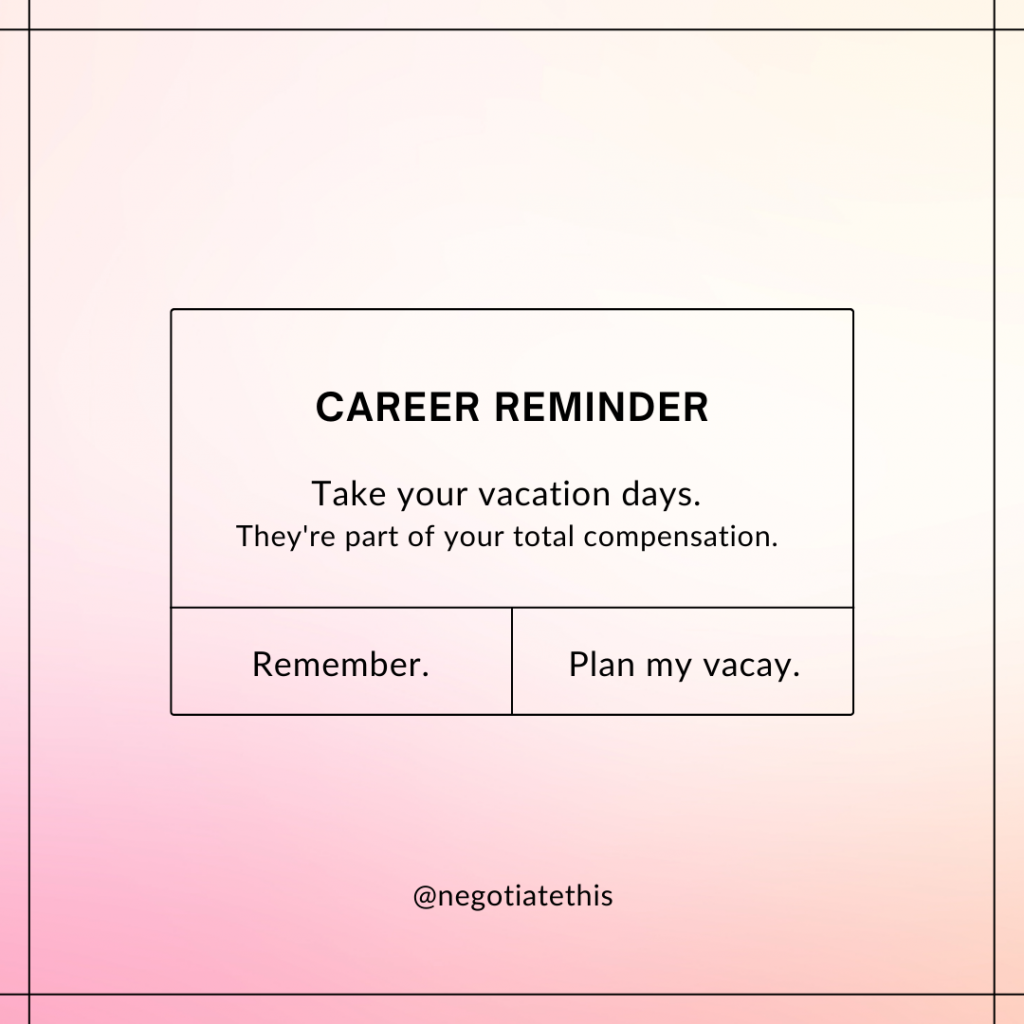 CAREER REMINDER

Take your vacation days.
They're part of your total compensation.

Remember.

Plan my vacay.

@negotiatethis